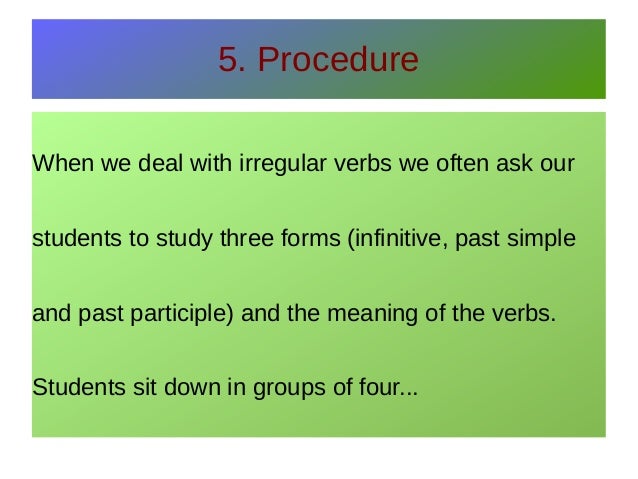 5. Procedure

When we deal with irregular verbs we often ask our students to study three forms (infinitive, past simple and past participle) and the meaning of the verbs.

Students sit down in groups of four...